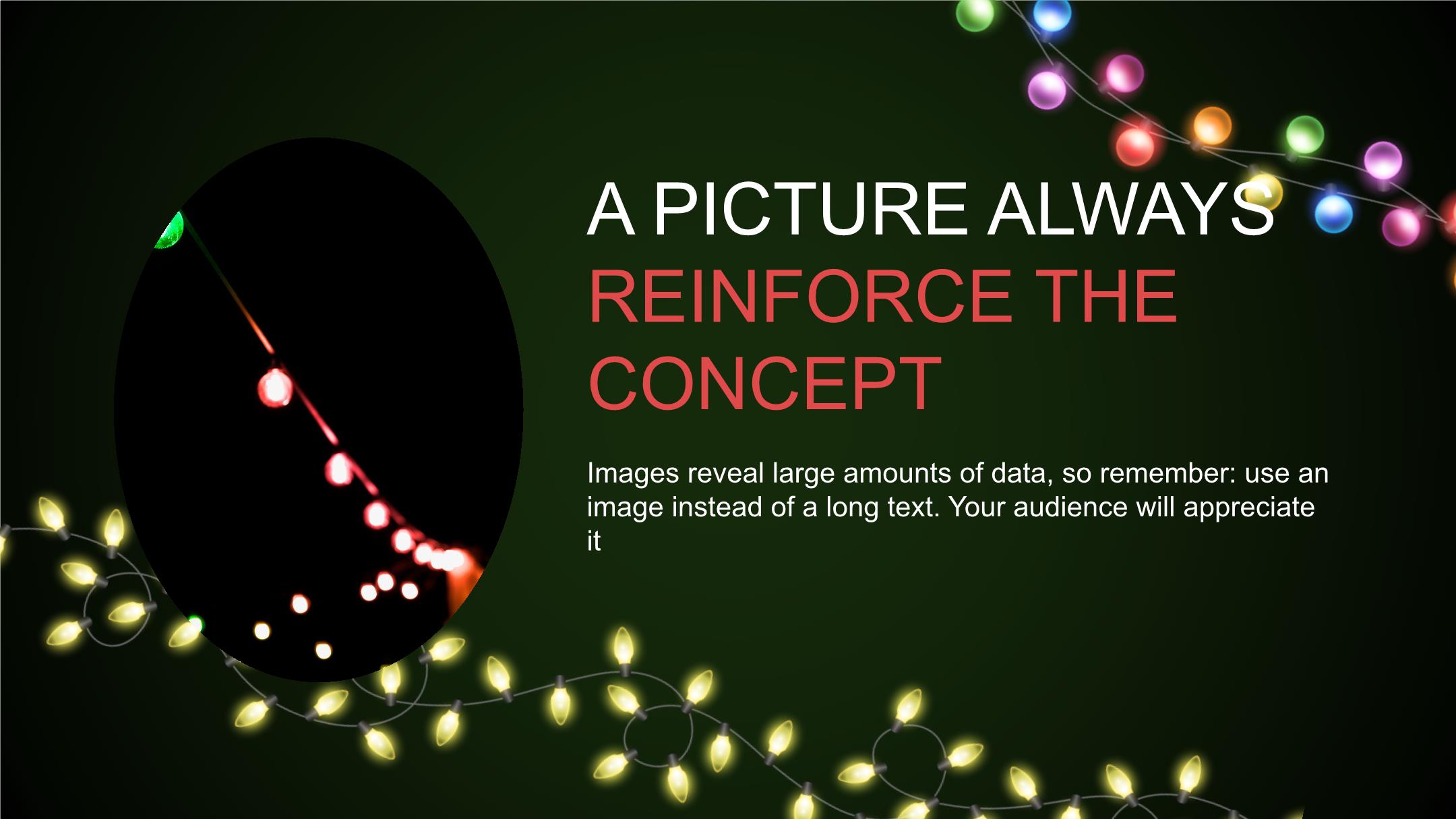 A PICTURE ALWAYS REINFORCE THE CONCEPT

Images reveal large amounts of data, so remember: use an image instead of a long text. Your audience will appreciate it